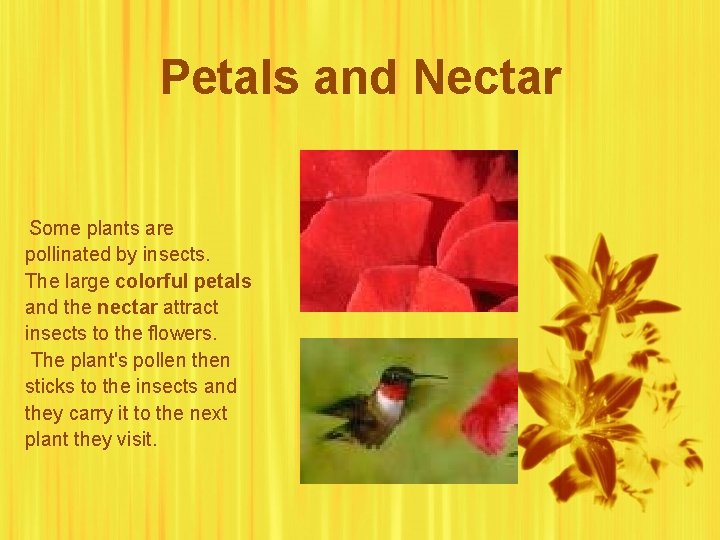 Petals and Nectar

Some plants are pollinated by insects. The large colorful petals and the nectar attract insects to the flowers. The plant's pollen then sticks to the insects and they carry it to the next plant they visit.